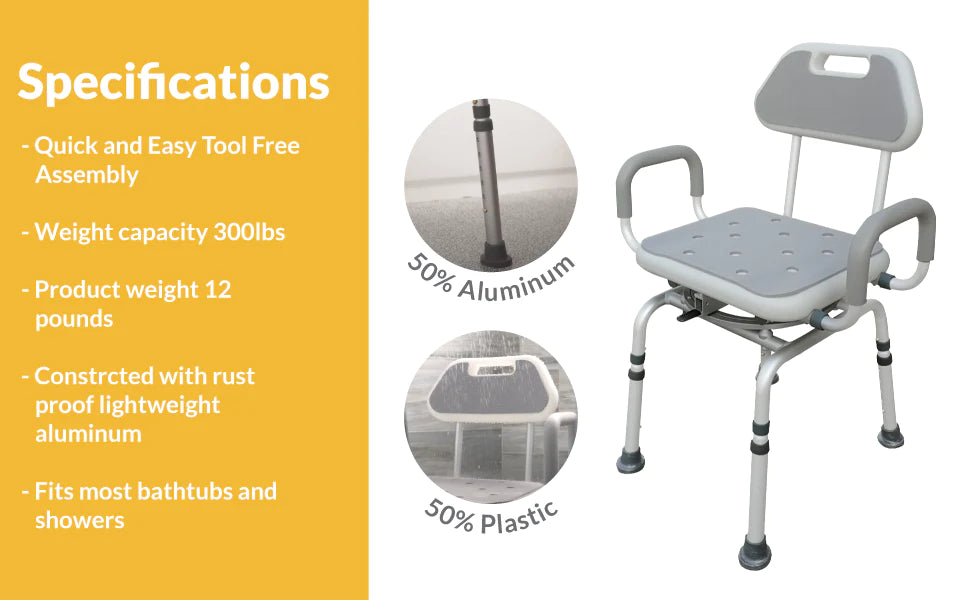 Specifications

- Quick and Easy Tool Free Assembly

- Weight capacity 300lbs

- Product weight 12 pounds

- Constrcted with rust proof lightweight aluminum

- Fits most bathtubs and showers

50% Aluminum

50% Plastic